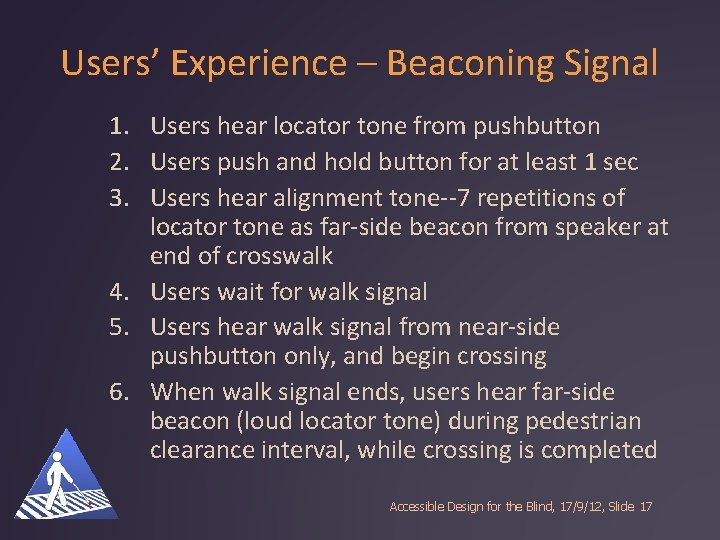 Users' Experience – Beaconing Signal

1. Users hear locator tone from pushbutton
2. Users push and hold button for at least 1 sec
3. Users hear alignment tone--7 repetitions of locator tone as far-side beacon from speaker at end of crosswalk
4. Users wait for walk signal
5. Users hear walk signal from near-side pushbutton only, and begin crossing
6. When walk signal ends, users hear far-side beacon (loud locator tone) during pedestrian clearance interval, while crossing is completed

Accessible Design for the Blind, 17/9/12, Slide 17